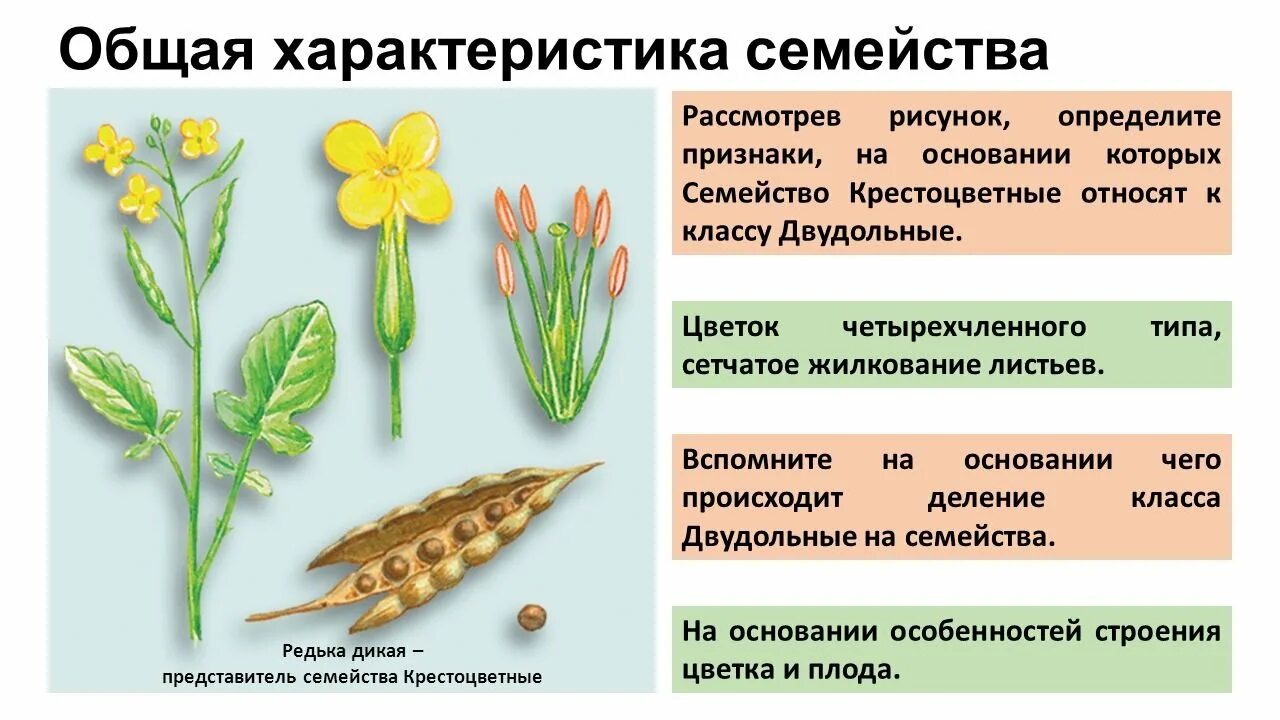 Общая характеристика семейства

Редька дикая – представитель семейства Крестоцветные

Рассмотрев рисунок, определите признаки, на основании которых Семейство Крестоцветные относят к классу Двудольные.

Цветок четырехчленного типа, сетчатое жилкование листьев.

Вспомните на основании чего происходит деление класса Двудольные на семейства.

На основании особенностей строения цветка и плода.